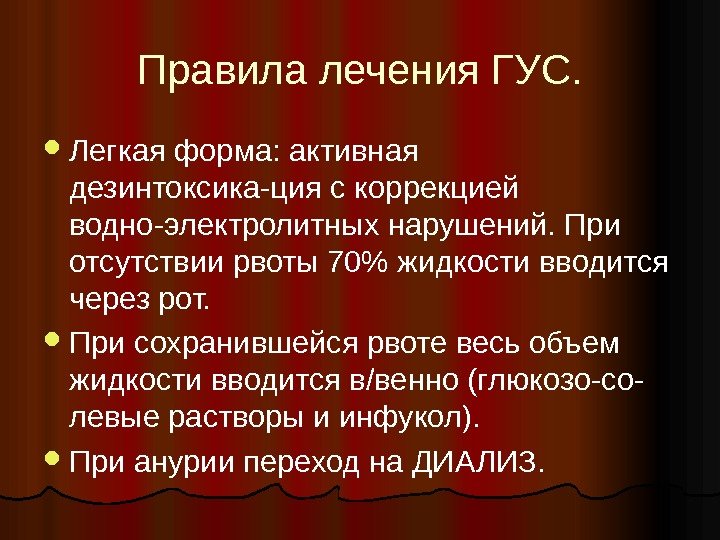 Правила лечения ГУС.

Легкая форма: активная дезинтоксика-ция с коррекцией водно-электролитных нарушений. При отсутствии рвоты 70% жидкости вводится через рот.

При сохранившейся рвоте весь объем жидкости вводится в/венно (глюкозо-солевые растворы и инфукол).

При анурии переход на ДИАЛИЗ.